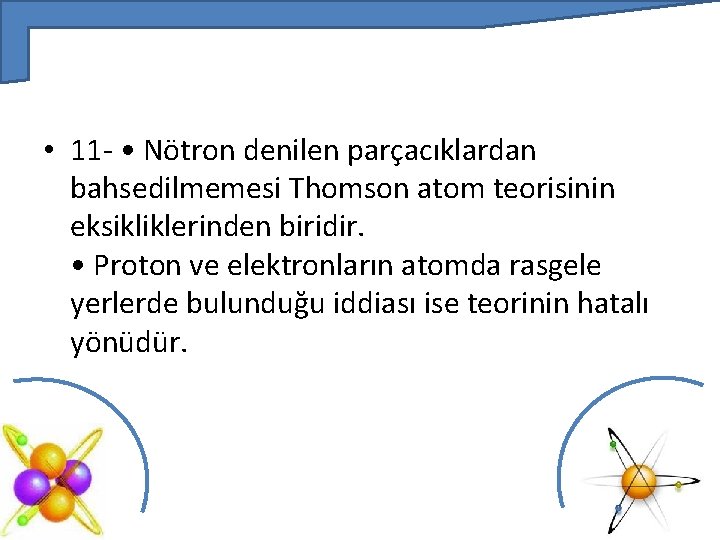 • 11- • Nötron denilen parçacıklardan bahsedilmemesi Thomson atom teorisinin eksikliklerinden biridir.
• Proton ve elektronların atomda rasgele yerlerde bulunduğu iddiası ise teorinin hatalı yönüdür.